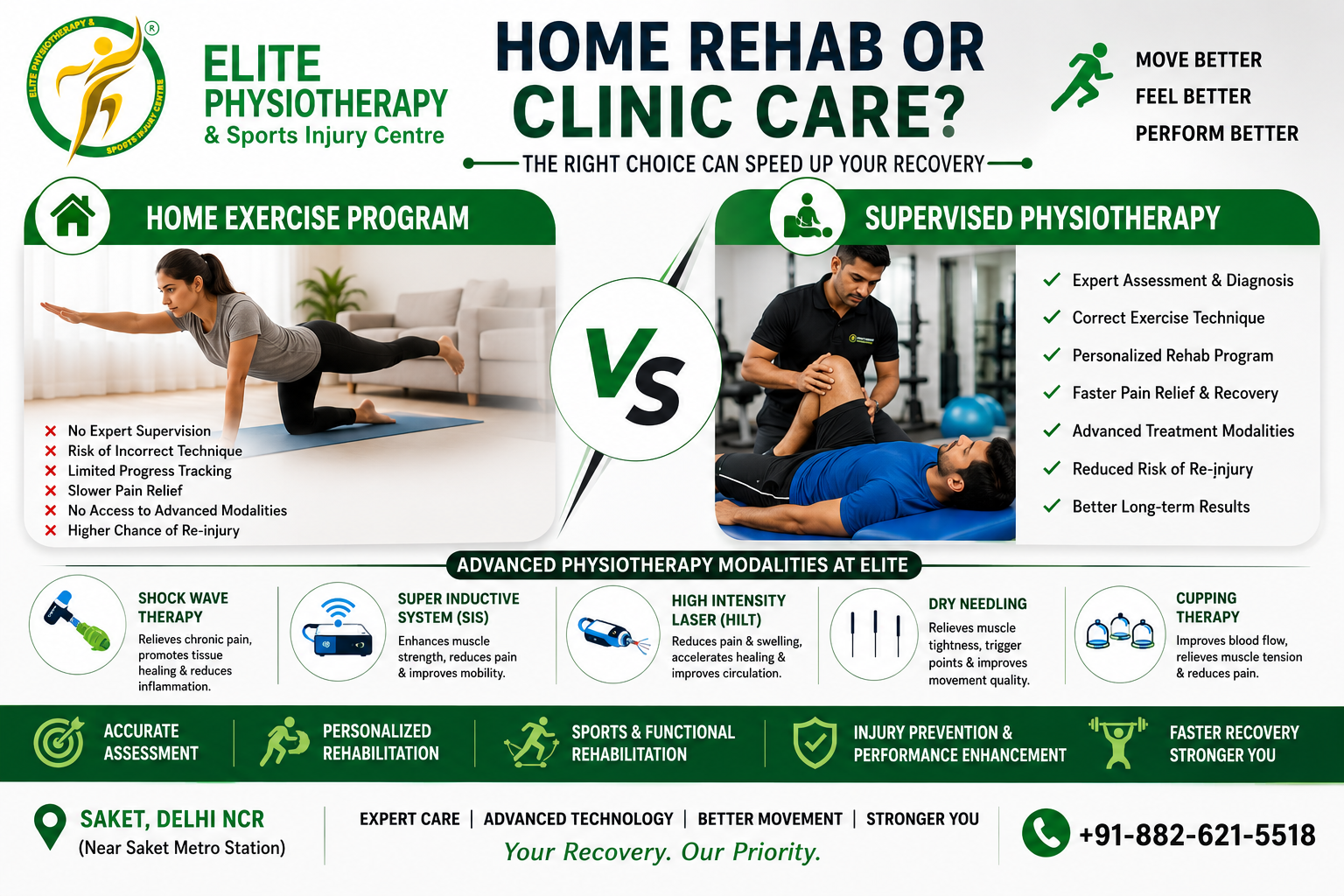 ELITE PHYSIOTHERAPY & SPORTS INJURY CENTRE ®

ELITE PHYSIOTHERAPY
& Sports Injury Centre

HOME REHAB OR CLINIC CARE?

THE RIGHT CHOICE CAN SPEED UP YOUR RECOVERY

MOVE BETTER
FEEL BETTER
PERFORM BETTER

HOME EXERCISE PROGRAM

No Expert Supervision
Risk of Incorrect Technique
Limited Progress Tracking
Slower Pain Relief
No Access to Advanced Modalities
Higher Chance of Re-injury

VS

SUPERVISED PHYSIOTHERAPY

Expert Assessment & Diagnosis
Correct Exercise Technique
Personalized Rehab Program
Faster Pain Relief & Recovery
Advanced Treatment Modalities
Reduced Risk of Re-injury
Better Long-term Results

ADVANCED PHYSIOTHERAPY MODALITIES AT ELITE

SHOCK WAVE THERAPY
Relieves chronic pain, promotes tissue healing & reduces inflammation.

SUPER INDUCTIVE SYSTEM (SIS)
Enhances muscle strength, reduces pain & improves mobility.

HIGH INTENSITY LASER (HILT)
Reduces pain & swelling, accelerates healing & improves circulation.

DRY NEEDLING
Relieves muscle tightness, trigger points & improves movement quality.

CUPPING THERAPY
Improves blood flow, relieves muscle tension & reduces pain.

ACCURATE ASSESSMENT

PERSONALIZED REHABILITATION

SPORTS & FUNCTIONAL REHABILITATION

INJURY PREVENTION & PERFORMANCE ENHANCEMENT

FASTER RECOVERY STRONGER YOU

SAKET, DELHI NCR
(Near Saket Metro Station)

EXPERT CARE | ADVANCED TECHNOLOGY | BETTER MOVEMENT | STRONGER YOU
Your Recovery. Our Priority.

+91-882-621-5518